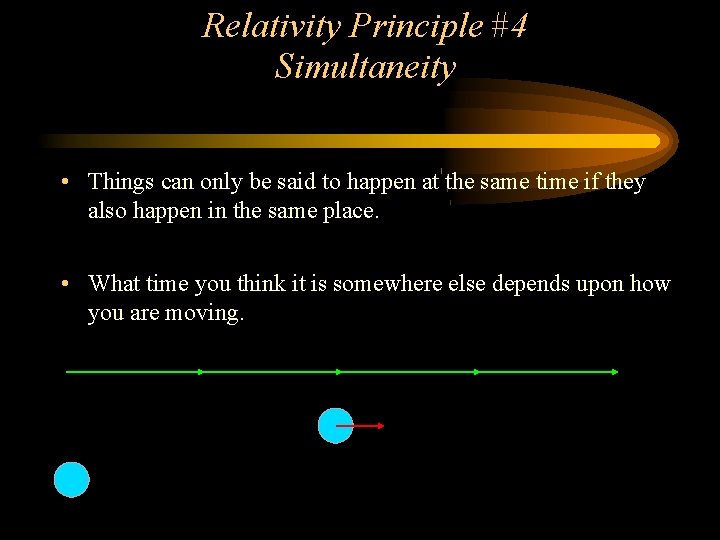 Relativity Principle #4
Simultaneity

• Things can only be said to happen at the same time if they also happen in the same place.

• What time you think it is somewhere else depends upon how you are moving.